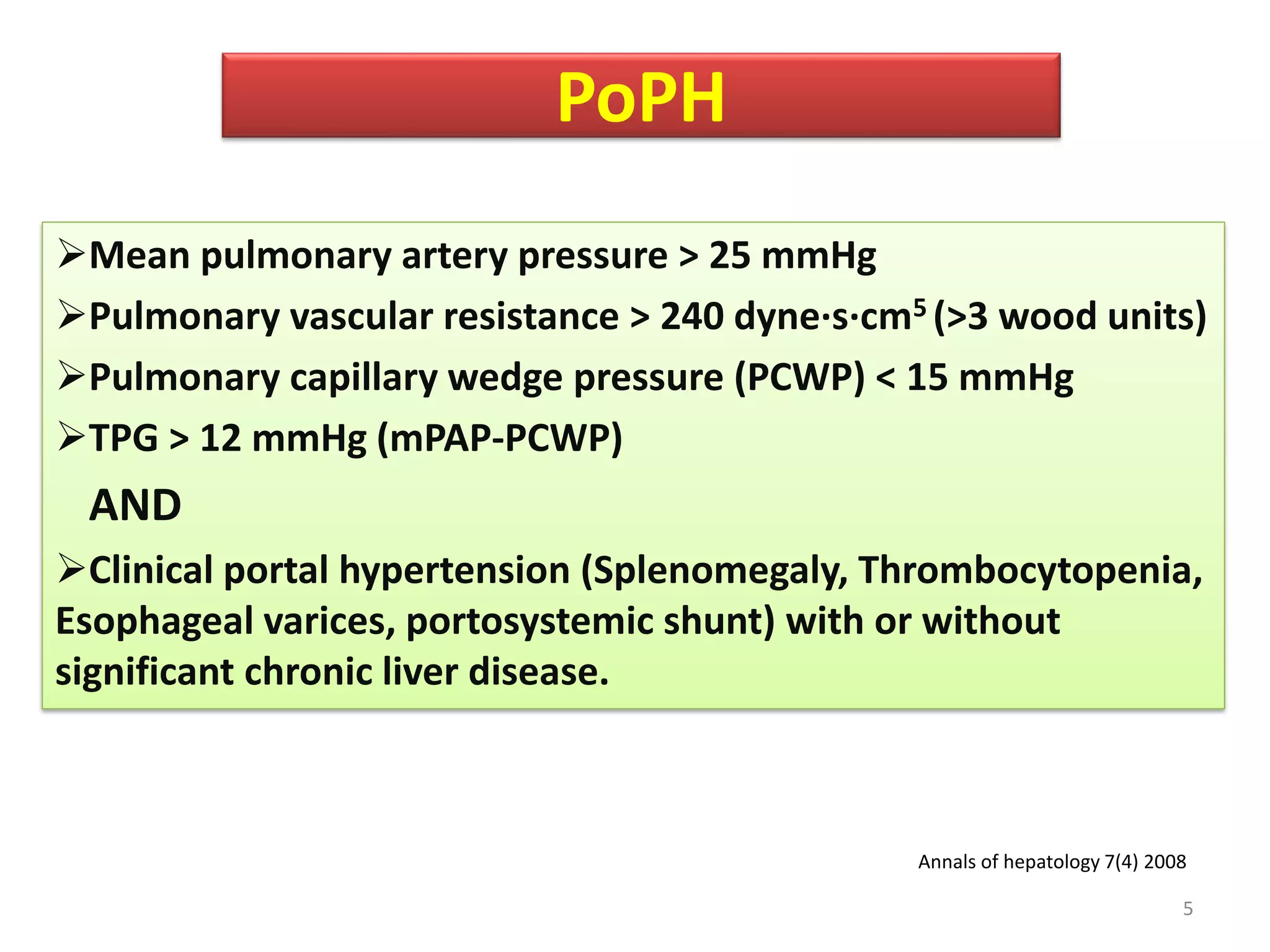 PoPH

➢Mean pulmonary artery pressure > 25 mmHg

➢Pulmonary vascular resistance > 240 dyne·s·cm$^5$ (>3 wood units)

➢Pulmonary capillary wedge pressure (PCWP) < 15 mmHg

➢TPG > 12 mmHg (mPAP-PCWP)

AND

➢Clinical portal hypertension (Splenomegaly, Thrombocytopenia, Esophageal varices, portosystemic shunt) with or without significant chronic liver disease.

Annals of hepatology 7(4) 2008

5